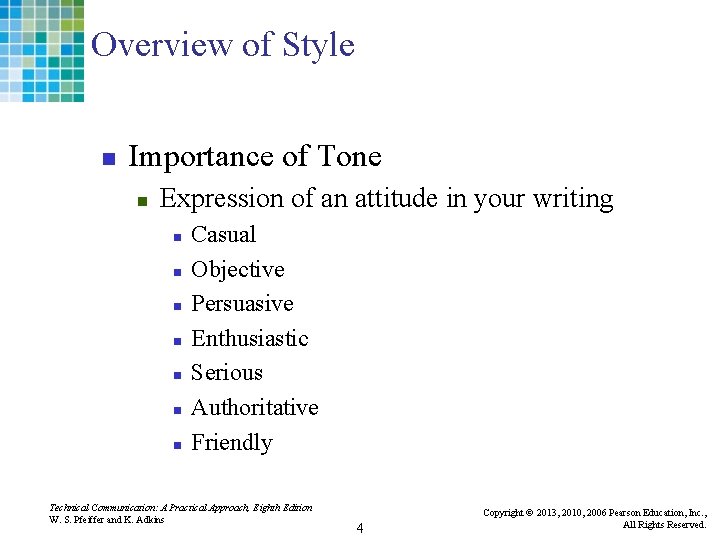 Overview of Style

- Importance of Tone
  - Expression of an attitude in your writing
    - Casual
    - Objective
    - Persuasive
    - Enthusiastic
    - Serious
    - Authoritative
    - Friendly

Technical Communication: A Practical Approach, Eighth Edition
W. S. Pfeiffer and K. Adkins

4

Copyright © 2013, 2010, 2006 Pearson Education, Inc., All Rights Reserved.